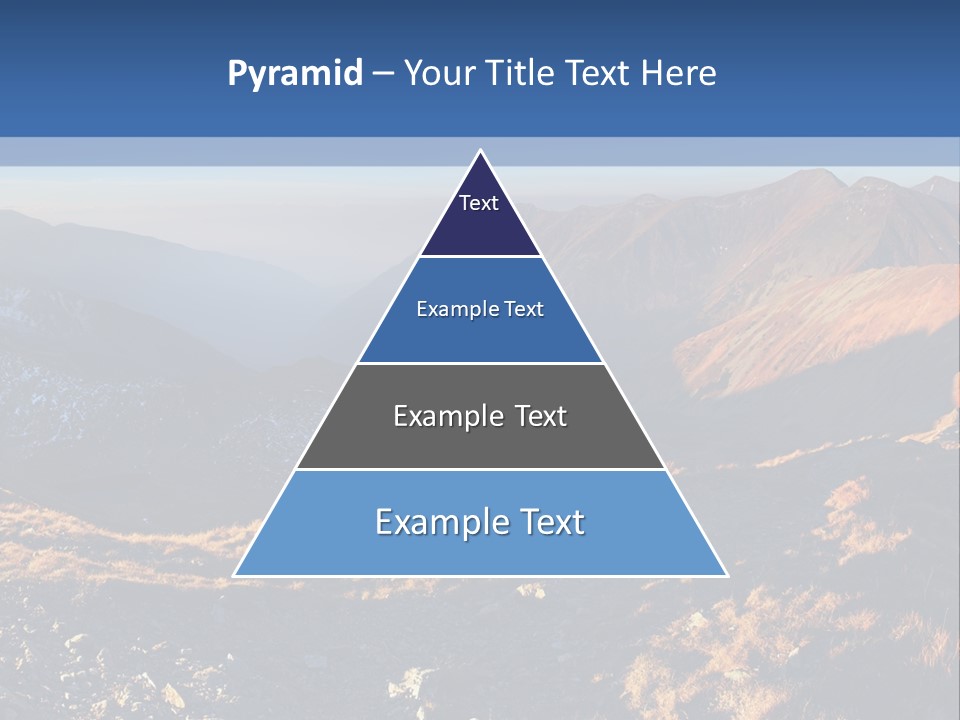 Pyramid – Your Title Text Here

Text

Example Text

Example Text

Example Text